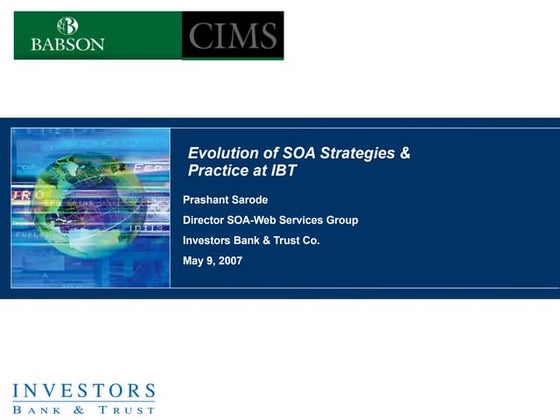 BABSON

CIMS

Evolution of SOA Strategies & Practice at IBT

Prashant Sarode

Director SOA-Web Services Group

Investors Bank & Trust Co.

May 9, 2007

INVESTORS
BANK & TRUST